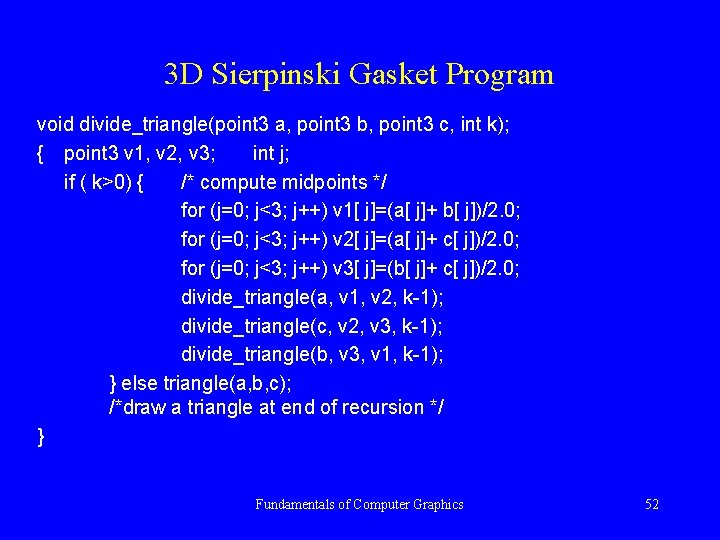 3D Sierpinski Gasket Program

void divide_triangle(point3 a, point3 b, point3 c, int k);
{ point3 v1, v2, v3; int j;
if ( k>0) { /* compute midpoints */
for (j=0; j<3; j++) v1[ j]=(a[ j]+ b[ j])/2.0;
for (j=0; j<3; j++) v2[ j]=(a[ j]+ c[ j])/2.0;
for (j=0; j<3; j++) v3[ j]=(b[ j]+ c[ j])/2.0;
divide_triangle(a, v1, v2, k-1);
divide_triangle(c, v2, v3, k-1);
divide_triangle(b, v3, v1, k-1);
} else triangle(a,b,c);
/*draw a triangle at end of recursion */
}

Fundamentals of Computer Graphics

52